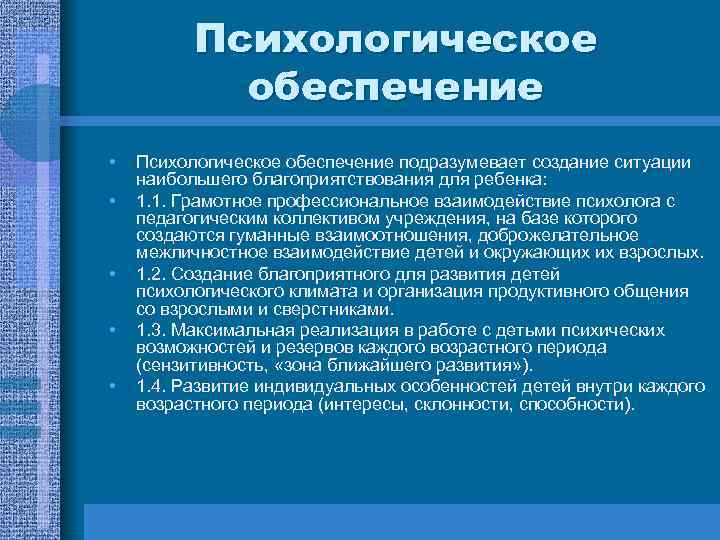 Психологическое обеспечение

• Психологическое обеспечение подразумевает создание ситуации наибольшего благоприятствования для ребенка:
• 1.1. Грамотное профессиональное взаимодействие психолога с педагогическим коллективом учреждения, на базе которого создаются гуманные взаимоотношения, доброжелательное межличностное взаимодействие детей и окружающих их взрослых.
• 1.2. Создание благоприятного для развития детей психологического климата и организация продуктивного общения со взрослыми и сверстниками.
• 1.3. Максимальная реализация в работе с детьми психических возможностей и резервов каждого возрастного периода (сензитивность, «зона ближайшего развития»).
• 1.4. Развитие индивидуальных особенностей детей внутри каждого возрастного периода (интересы, склонности, способности).